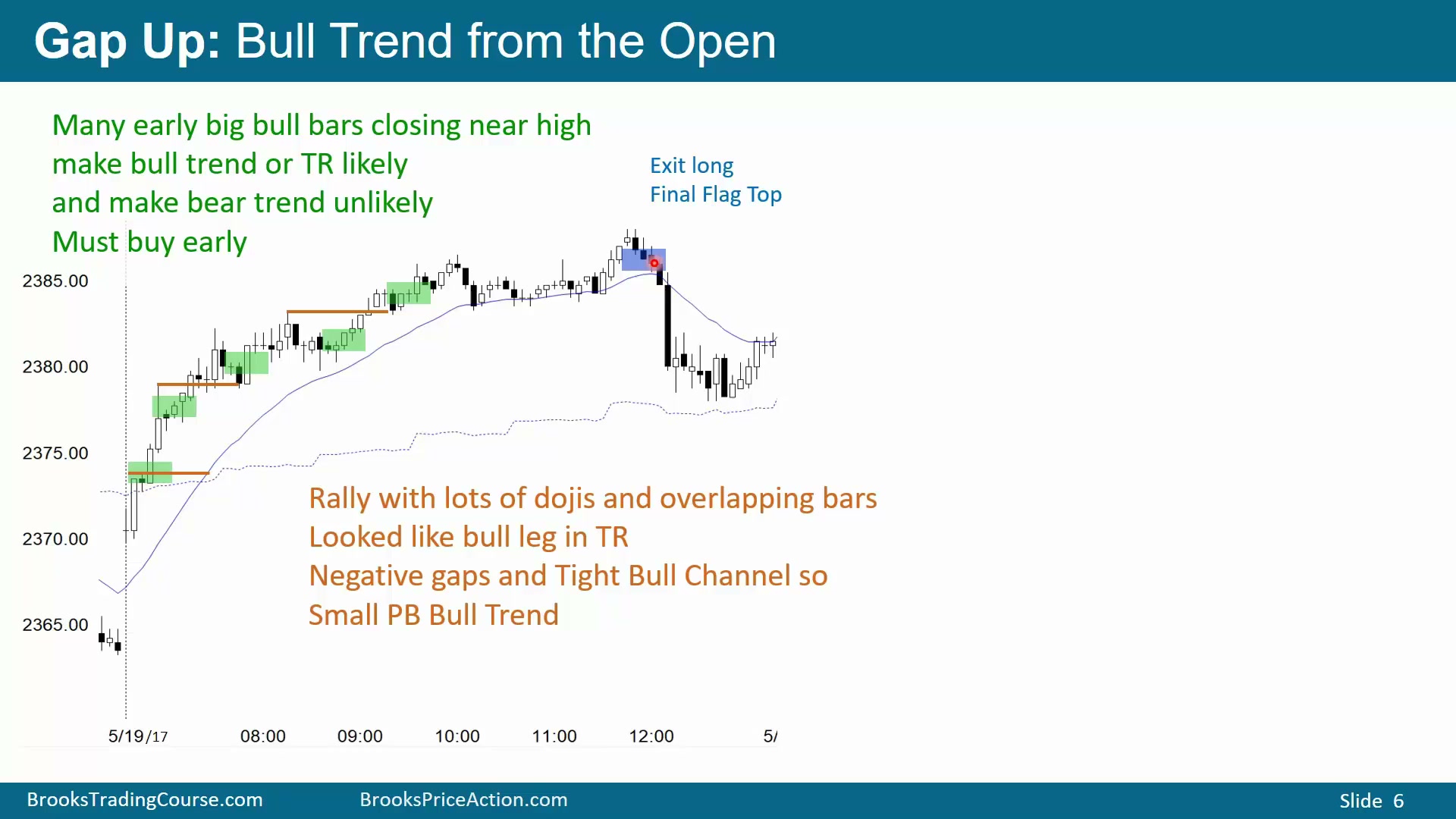 Gap Up: Bull Trend from the Open

Many early big bull bars closing near high
make bull trend or TR likely
and make bear trend unlikely
Must buy early

Exit long
Final Flag Top

2385.00
2380.00
2375.00
2370.00
2365.00

Rally with lots of dojis and overlapping bars
Looked like bull leg in TR
Negative gaps and Tight Bull Channel so
Small PB Bull Trend

5/19/17 08:00 09:00 10:00 11:00 12:00 5/

BrooksTradingCourse.com BrooksPriceAction.com Slide 6